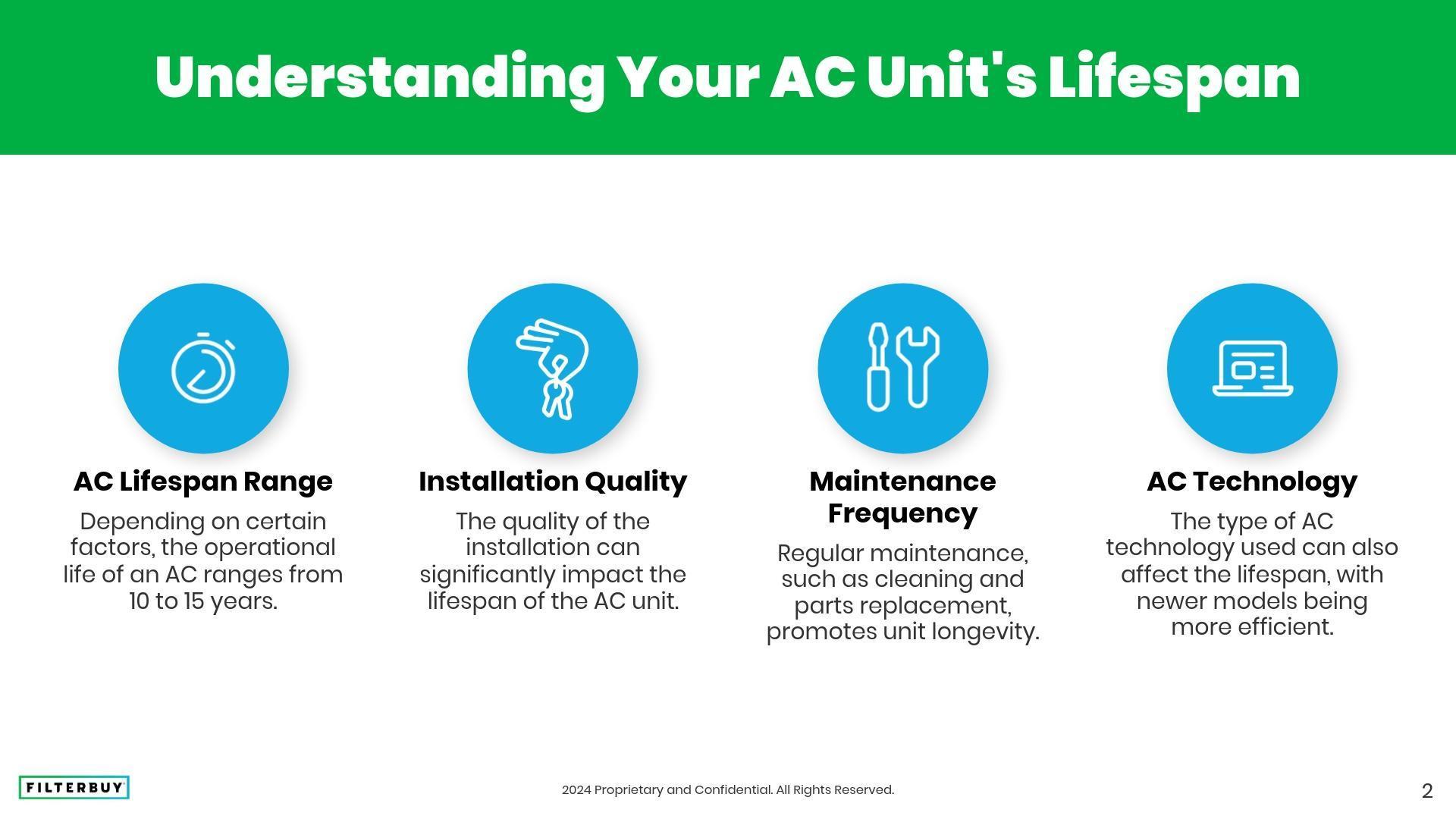 Understanding Your AC Unit's Lifespan

AC Lifespan Range

Depending on certain factors, the operational life of an AC ranges from 10 to 15 years.

Installation Quality

The quality of the installation can significantly impact the lifespan of the AC unit.

Maintenance Frequency

Regular maintenance, such as cleaning and parts replacement, promotes unit longevity.

AC Technology

The type of AC technology used can also affect the lifespan, with newer models being more efficient.

FILTERBUY

2024 Proprietary and Confidential. All Rights Reserved.

2